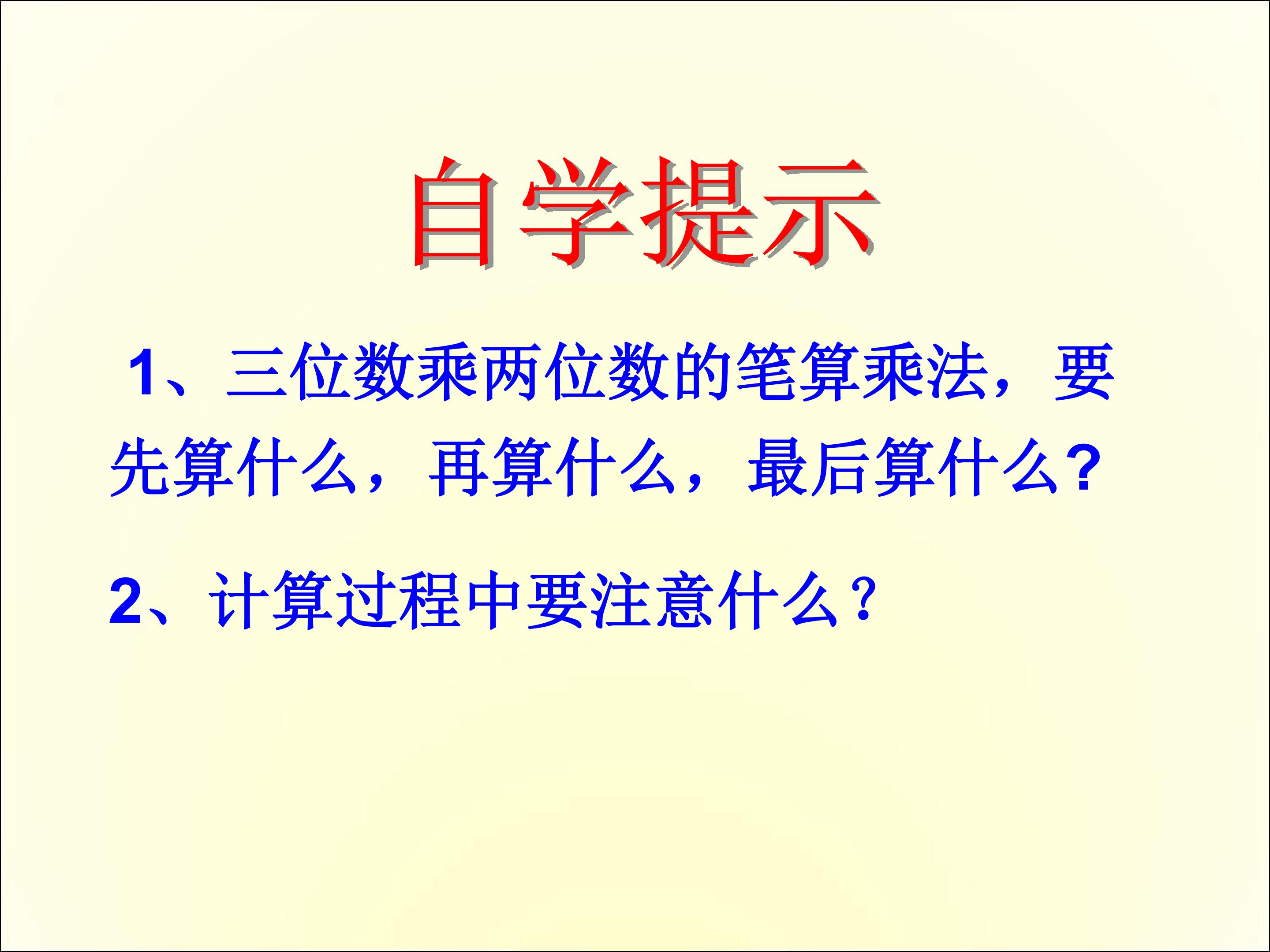 自学提示

1、三位数乘两位数的笔算乘法，要先算什么，再算什么，最后算什么?

2、计算过程中要注意什么？